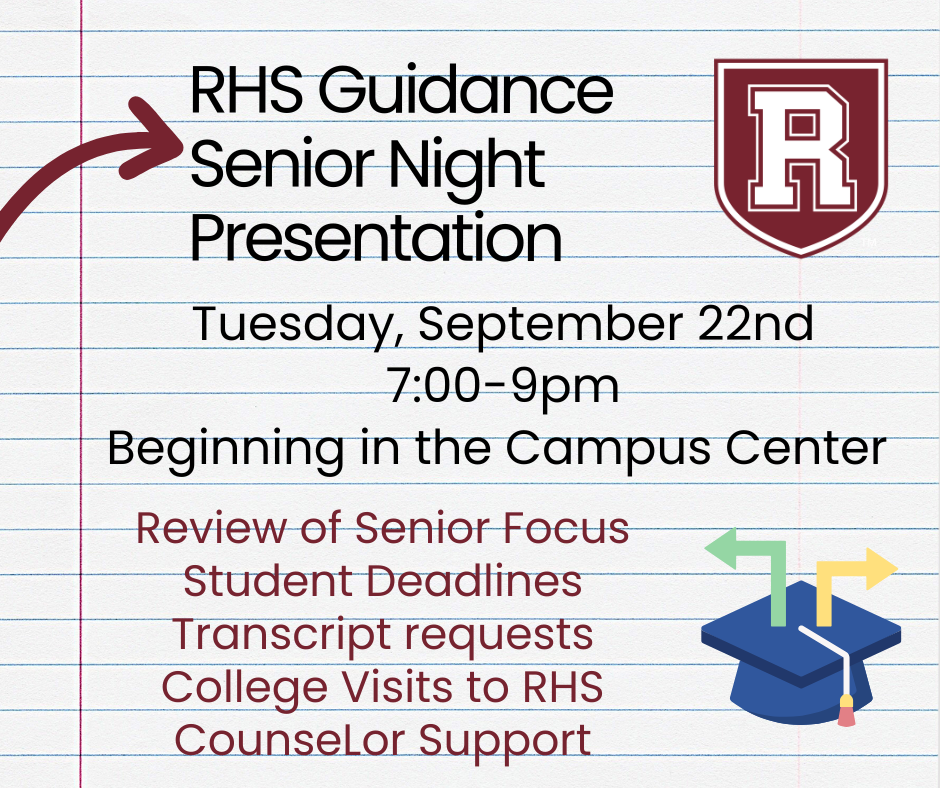 RHS Guidance Senior Night Presentation

R

Tuesday, September 22nd
7:00-9pm
Beginning in the Campus Center

Review of Senior Focus
Student Deadlines
Transcript requests
College Visits to RHS
CounseLor Support